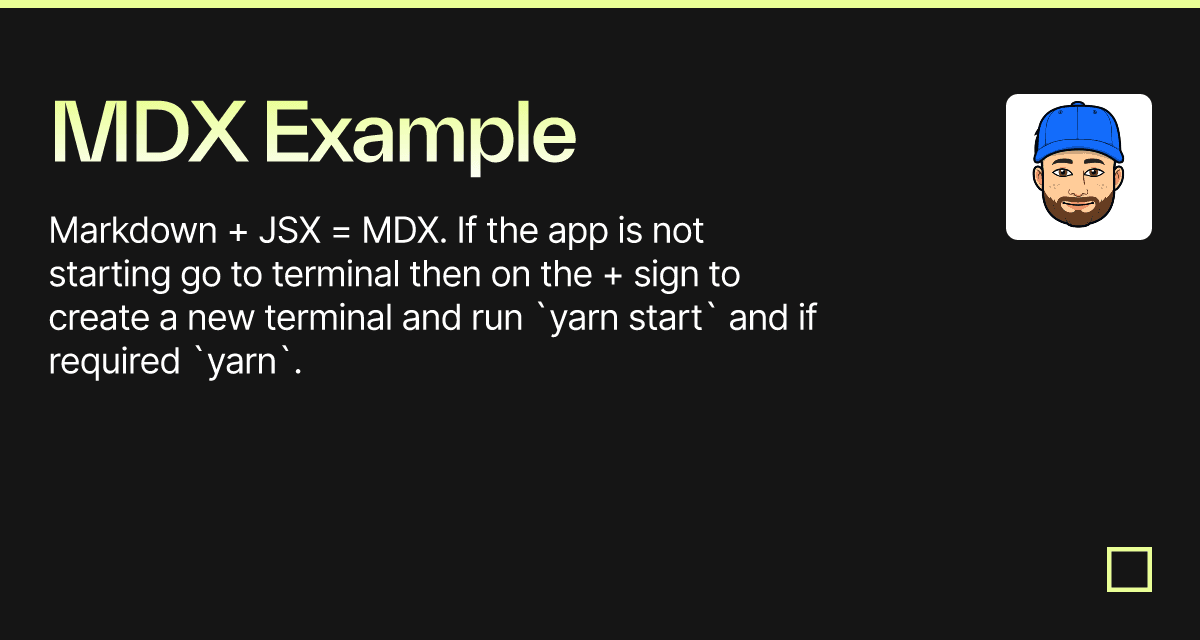 MDX Example

Markdown + JSX = MDX. If the app is not starting go to terminal then on the + sign to create a new terminal and run `yarn start` and if required `yarn`.